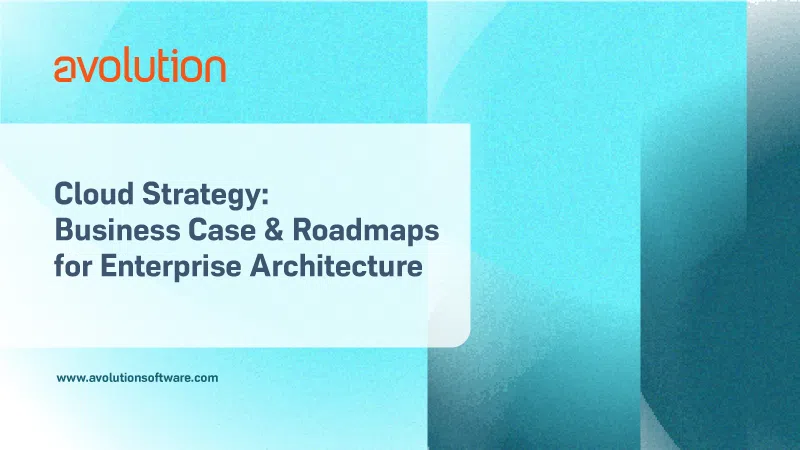 avolution

Cloud Strategy:
Business Case & Roadmaps
for Enterprise Architecture

www.avolutionsoftware.com